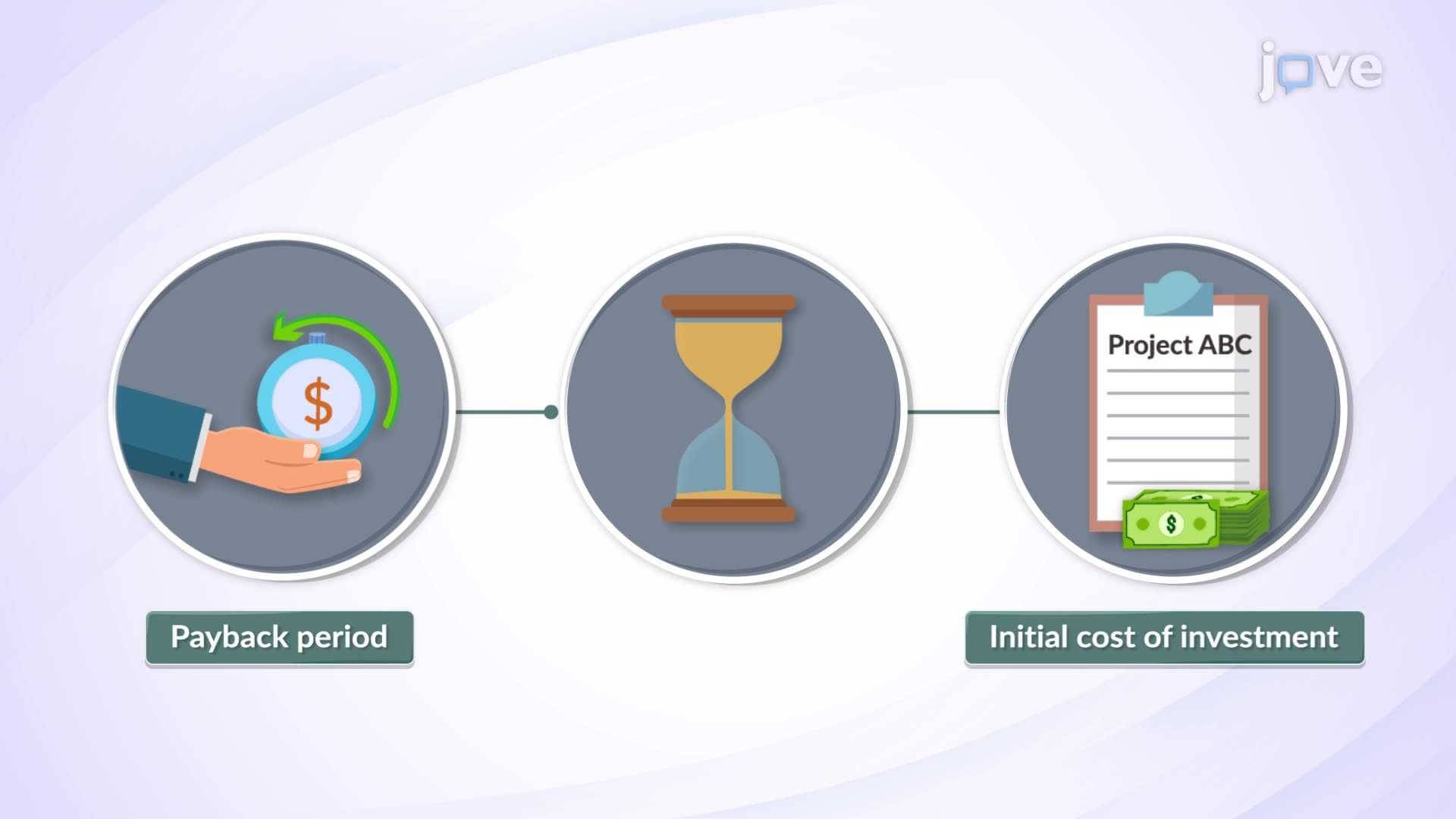 jove

$

Project ABC

$

Payback period

Initial cost of investment